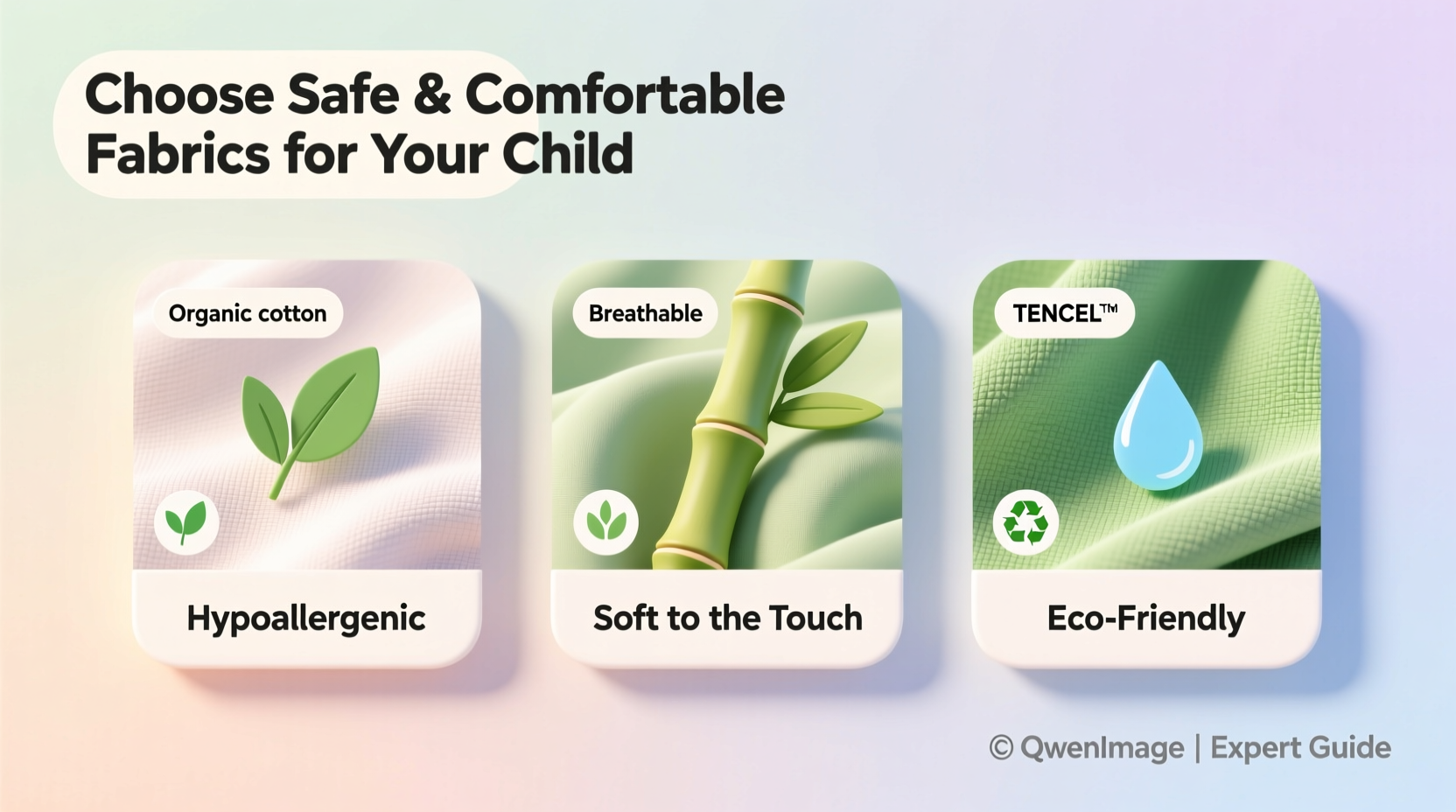 Choose Safe & Comfortable Fabrics for Your Child

Organic cotton

Hypoallergenic

Breathable

Soft to the Touch

TENCEL™

Eco-Friendly

© QwenImage | Expert Guide